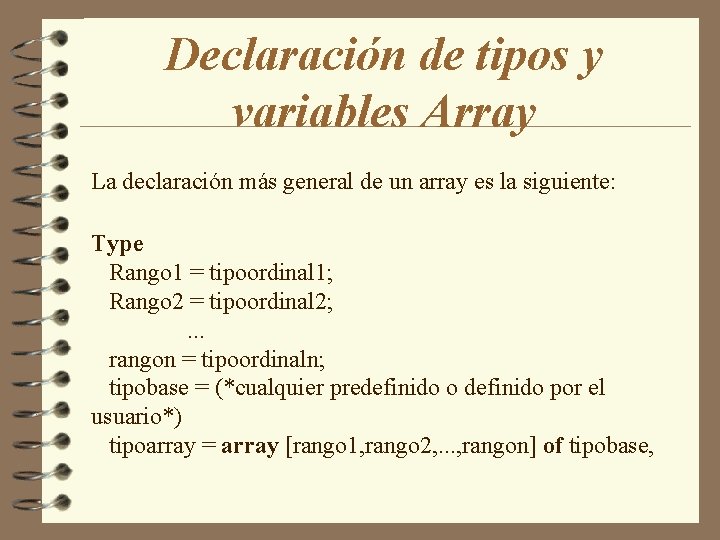 Declaración de tipos y variables Array

La declaración más general de un array es la siguiente:

Type
Rango1 = tipoordinal1;
Rango2 = tipoordinal2;
...
rangon = tipoordinaln;
tipobase = (*cualquier predefinido o definido por el usuario*)
tipoarray = array [rango1,rango2,...,rangon] of tipobase,